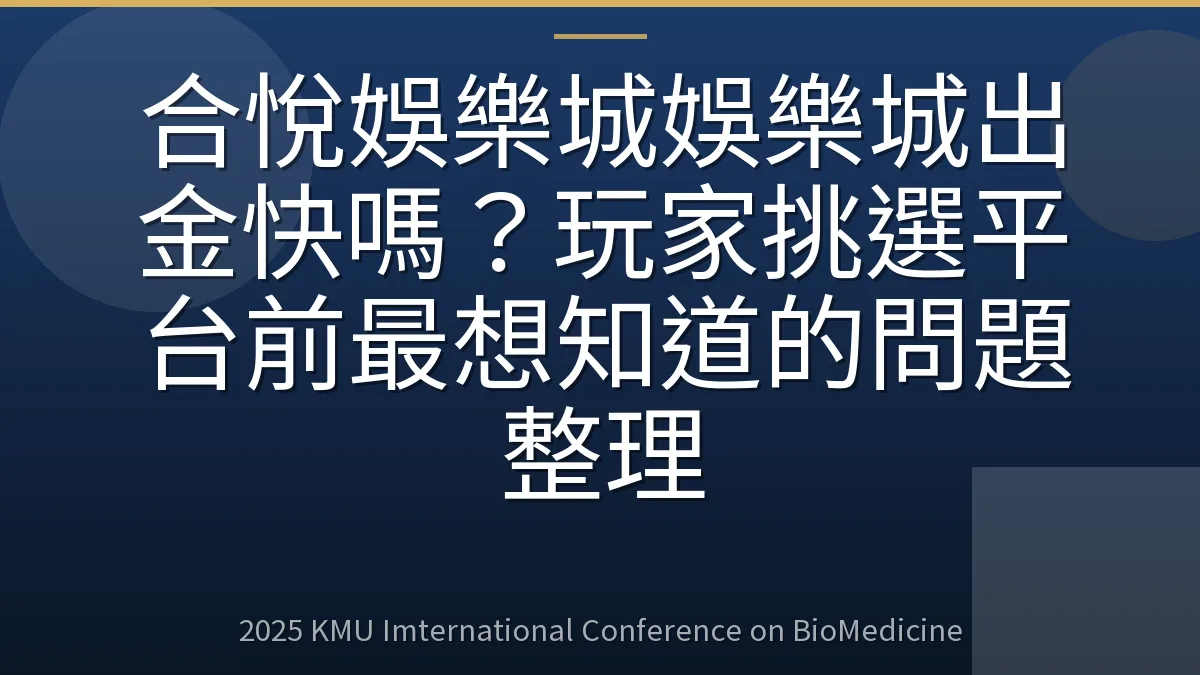 合悅娛樂城娛樂城出金快嗎？玩家挑選平台前最想知道的問題整理

2025 KMU Imternational Conference on BioMedicine